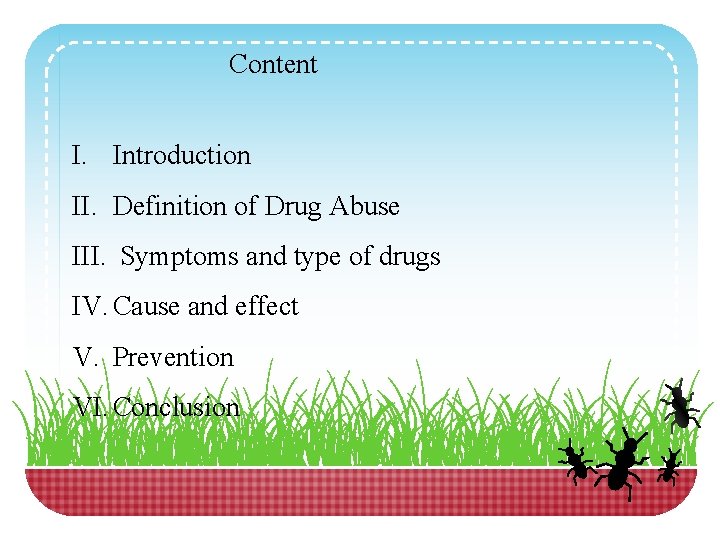 Content

I. Introduction

II. Definition of Drug Abuse

III. Symptoms and type of drugs

IV. Cause and effect

V. Prevention

VI. Conclusion